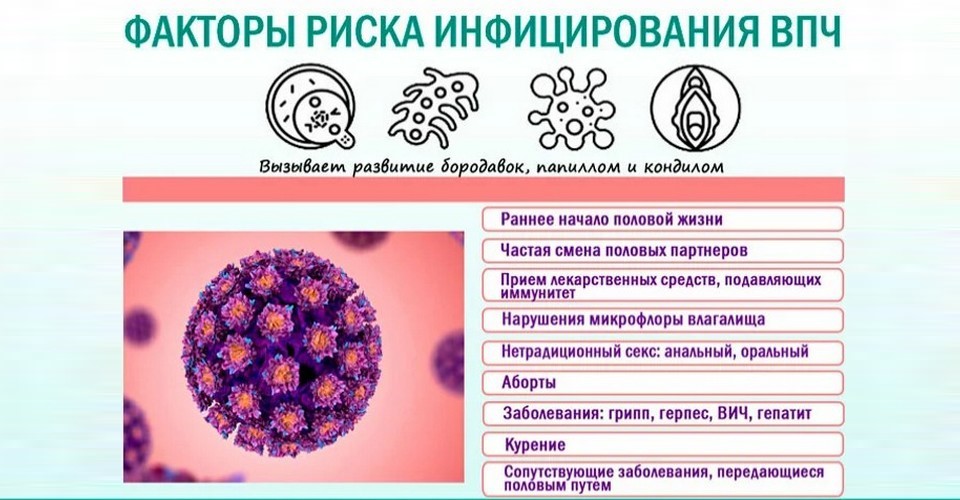 ФАКТОРЫ РИСКА ИНФИЦИРОВАНИЯ ВПЧ

Вызывает развитие бородавок, папиллом и кондилом

Раннее начало половой жизни

Частая смена половых партнеров

Прием лекарственных средств, подавляющих иммунитет

Нарушения микрофлоры влагалища

Нетрадиционный секс: анальный, оральный

Аборты

Заболевания: грипп, герпес, ВИЧ, гепатит

Курение

Сопутствующие заболевания, передающиеся половым путем